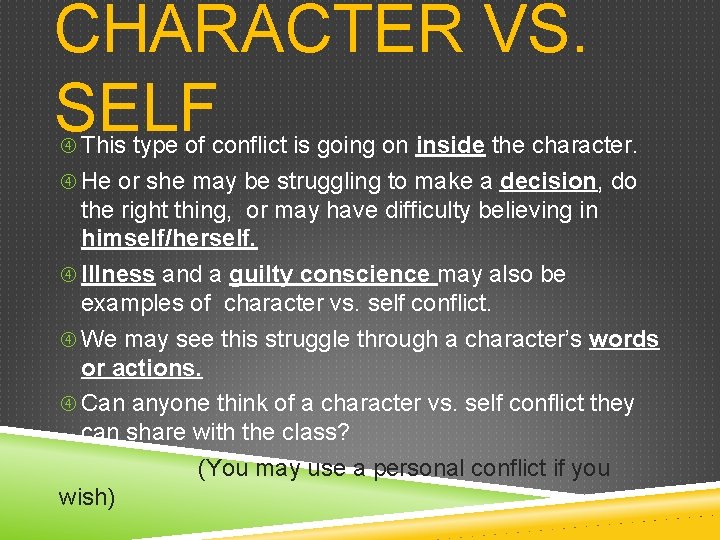 CHARACTER VS. SELF

This type of conflict is going on inside the character.

He or she may be struggling to make a decision, do the right thing, or may have difficulty believing in himself/herself.

Illness and a guilty conscience may also be examples of character vs. self conflict.

We may see this struggle through a character's words or actions.

Can anyone think of a character vs. self conflict they can share with the class?

(You may use a personal conflict if you wish)